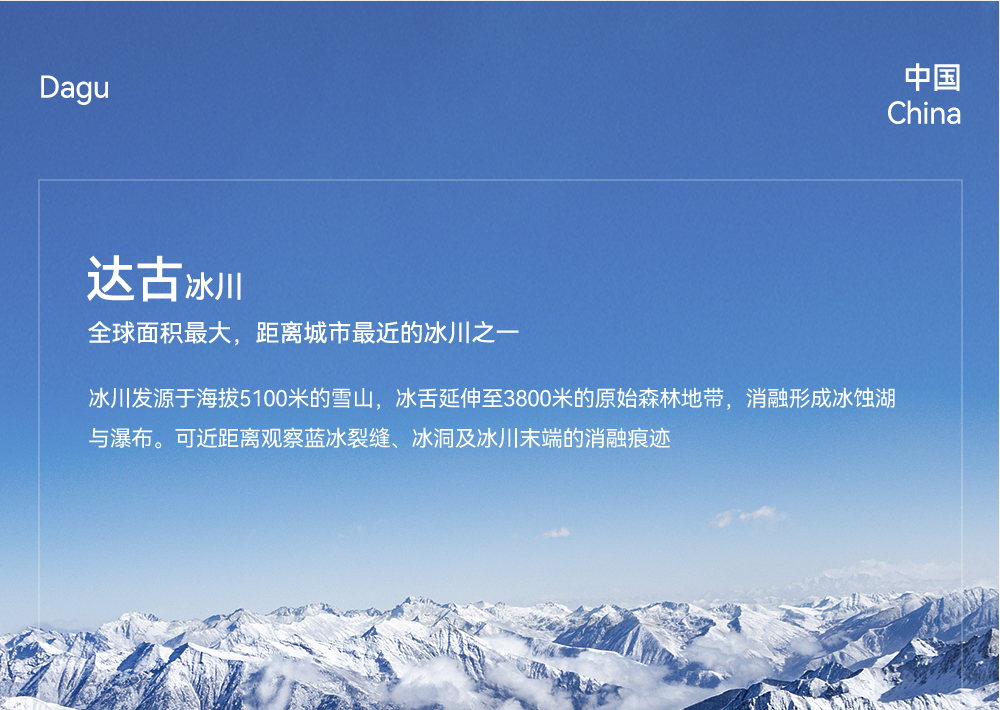 Dagu

中国
China

达古冰川

全球面积最大，距离城市最近的冰川之一

冰川发源于海拔5100米的雪山，冰舌延伸至3800米的原始森林地带，消融形成冰蚀湖与瀑布。可近距离观察蓝冰裂缝、冰洞及冰川末端的消融痕迹